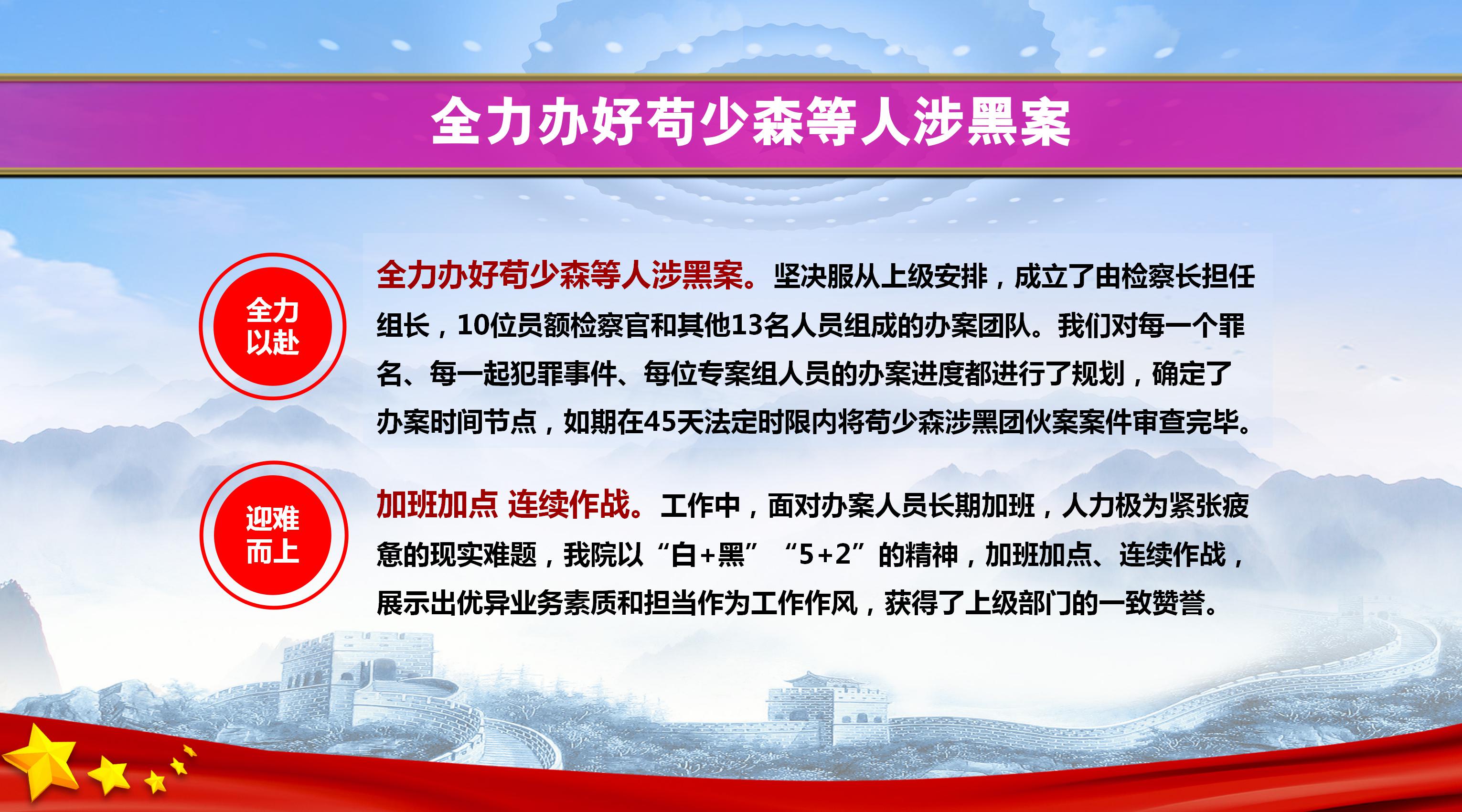 全力办好苟少森等人涉黑案

全力以赴

全力办好苟少森等人涉黑案。坚决服从上级安排，成立了由检察长担任组长，10位员额检察官和其他13名人员组成的办案团队。我们对每一个罪名、每一起犯罪事件、每位专案组人员的办案进度都进行了规划，确定了办案时间节点，如期在45天法定时限内将苟少森涉黑团伙案案件审查完毕。

迎难而上

加班加点 连续作战。工作中，面对办案人员长期加班，人力极为紧张疲惫的现实难题，我院以“白+黑” “5+2”的精神，加班加点、连续作战，展示出优异业务素质和担当作为工作作风，获得了上级部门的一致赞誉。